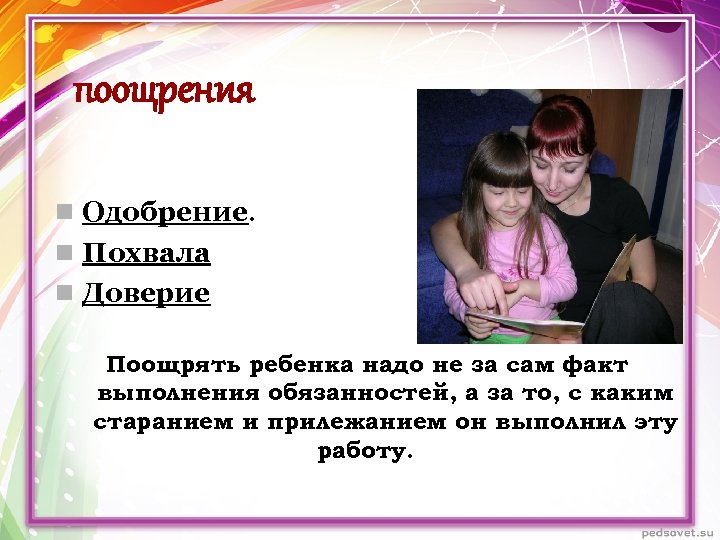 поощрения

Одобрение.
Похвала
Доверие

Поощрять ребенка надо не за сам факт выполнения обязанностей, а за то, с каким старанием и прилежанием он выполнил эту работу.

pedsovet.su